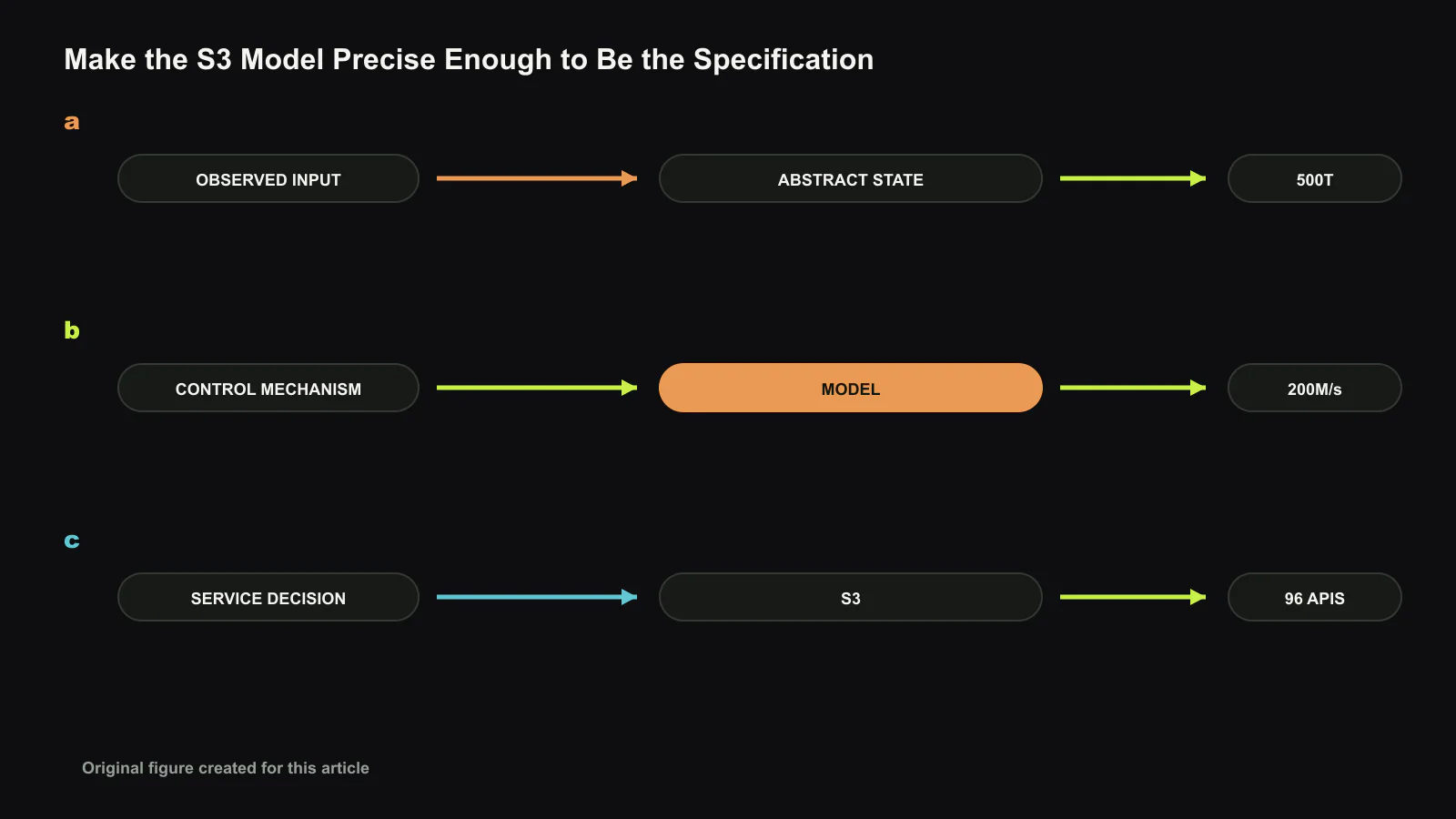 Make the S3 Model Precise Enough to Be the Specification

a

OBSERVED INPUT

ABSTRACT STATE

500T

b

CONTROL MECHANISM

MODEL

200M/s

c

SERVICE DECISION

S3

96 APIS

Original figure created for this article